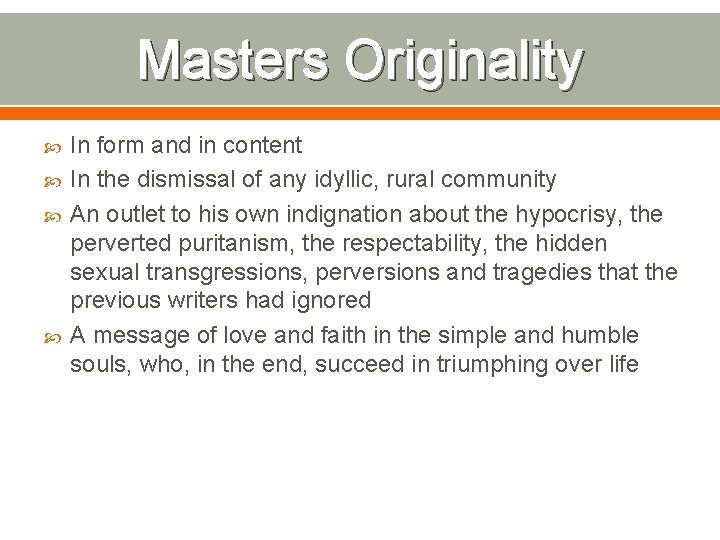 Masters Originality

In form and in content

In the dismissal of any idyllic, rural community

An outlet to his own indignation about the hypocrisy, the perverted puritanism, the respectability, the hidden sexual transgressions, perversions and tragedies that the previous writers had ignored

A message of love and faith in the simple and humble souls, who, in the end, succeed in triumphing over life